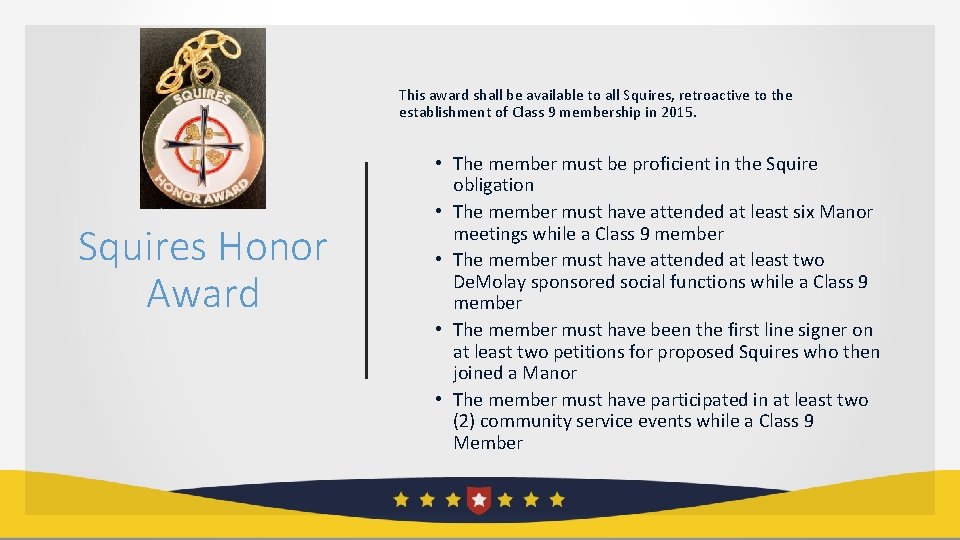 SQUIRES
HONOR AWARD

Squires Honor Award

This award shall be available to all Squires, retroactive to the establishment of Class 9 membership in 2015.

• The member must be proficient in the Squire obligation
• The member must have attended at least six Manor meetings while a Class 9 member
• The member must have attended at least two DeMolay sponsored social functions while a Class 9 member
• The member must have been the first line signer on at least two petitions for proposed Squires who then joined a Manor
• The member must have participated in at least two (2) community service events while a Class 9 Member